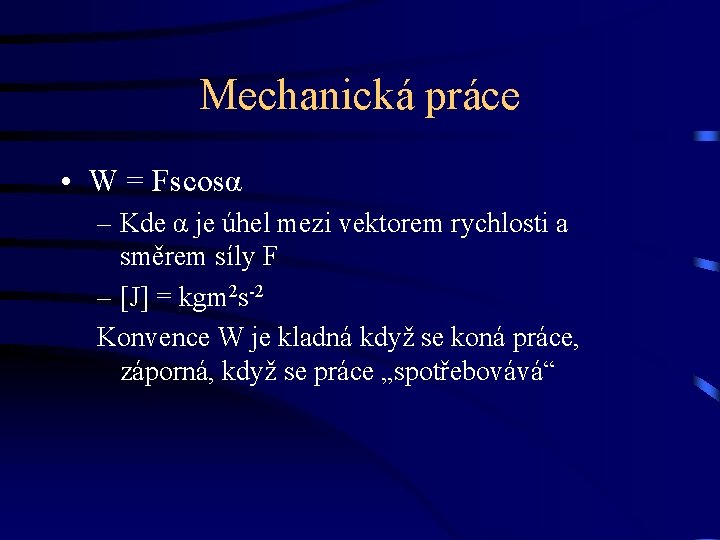 Mechanická práce

• $W = Fs\cos\alpha$
– Kde $\alpha$ je úhel mezi vektorem rychlosti a směrem síly F
– $[J] = kgm^2s^{-2}$
Konvence W je kladná když se koná práce, záporná, když se práce „spotřebovává“